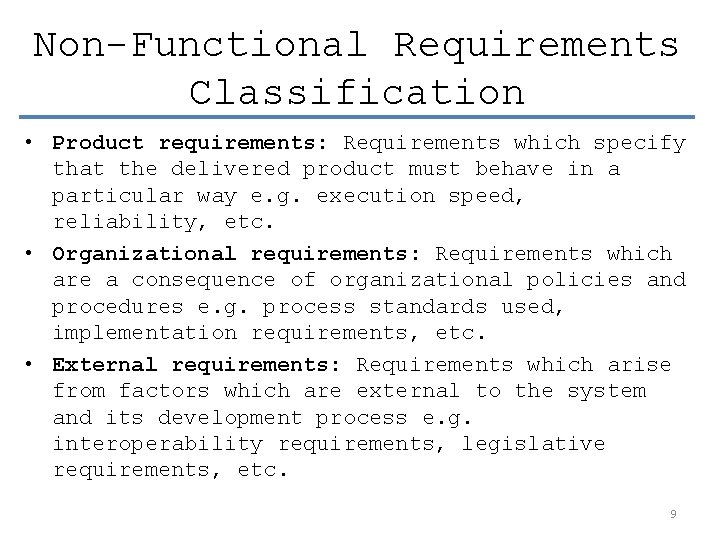 Non-Functional Requirements Classification

• Product requirements: Requirements which specify that the delivered product must behave in a particular way e.g. execution speed, reliability, etc.

• Organizational requirements: Requirements which are a consequence of organizational policies and procedures e.g. process standards used, implementation requirements, etc.

• External requirements: Requirements which arise from factors which are external to the system and its development process e.g. interoperability requirements, legislative requirements, etc.

9